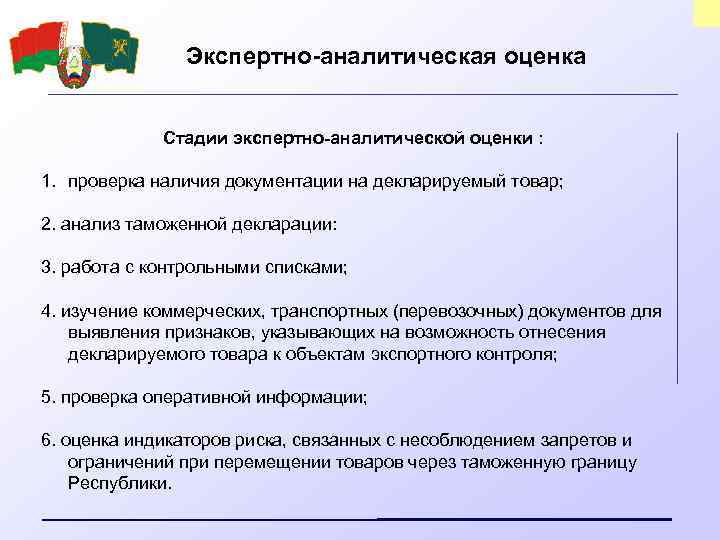 Экспертно-аналитическая оценка

Стадии экспертно-аналитической оценки :

1. проверка наличия документации на декларируемый товар;

2. анализ таможенной декларации:

3. работа с контрольными списками;

4. изучение коммерческих, транспортных (перевозочных) документов для выявления признаков, указывающих на возможность отнесения декларируемого товара к объектам экспортного контроля;

5. проверка оперативной информации;

6. оценка индикаторов риска, связанных с несоблюдением запретов и ограничений при перемещении товаров через таможенную границу Республики.